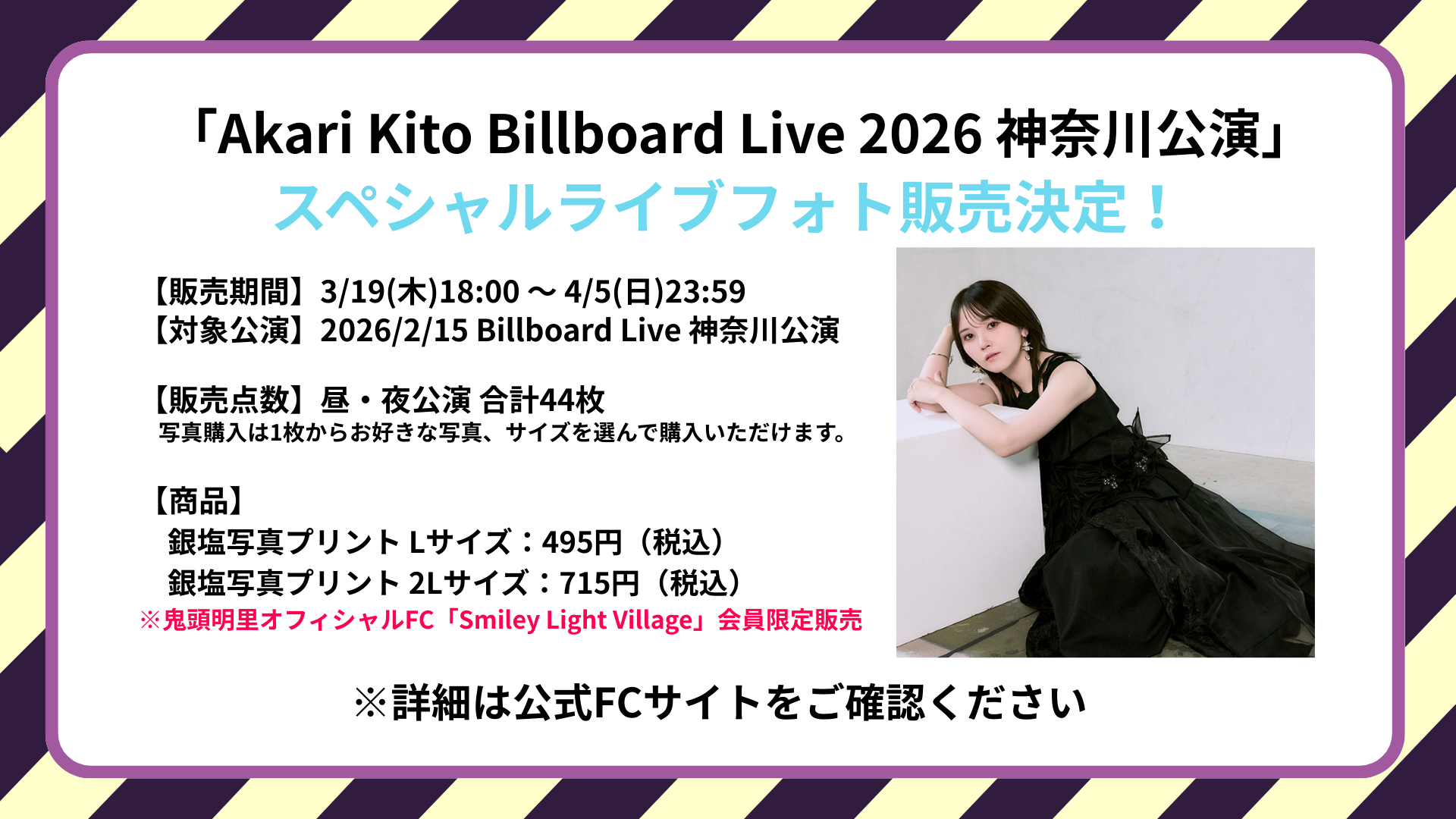 「Akari Kito Billboard Live 2026 神奈川公演」
スペシャルライブフォト販売決定！

【販売期間】3/19(木)18:00 ～ 4/5(日)23:59
【対象公演】2026/2/15 Billboard Live 神奈川公演

【販売点数】昼・夜公演 合計44枚
写真購入は1枚からお好きな写真、サイズを選んで購入いただけます。

【商品】
銀塩写真プリント Lサイズ：495円（税込）
銀塩写真プリント 2Lサイズ：715円（税込）
※鬼頭明里オフィシャルFC「Smiley Light Village」会員限定販売

※詳細は公式FCサイトをご確認ください